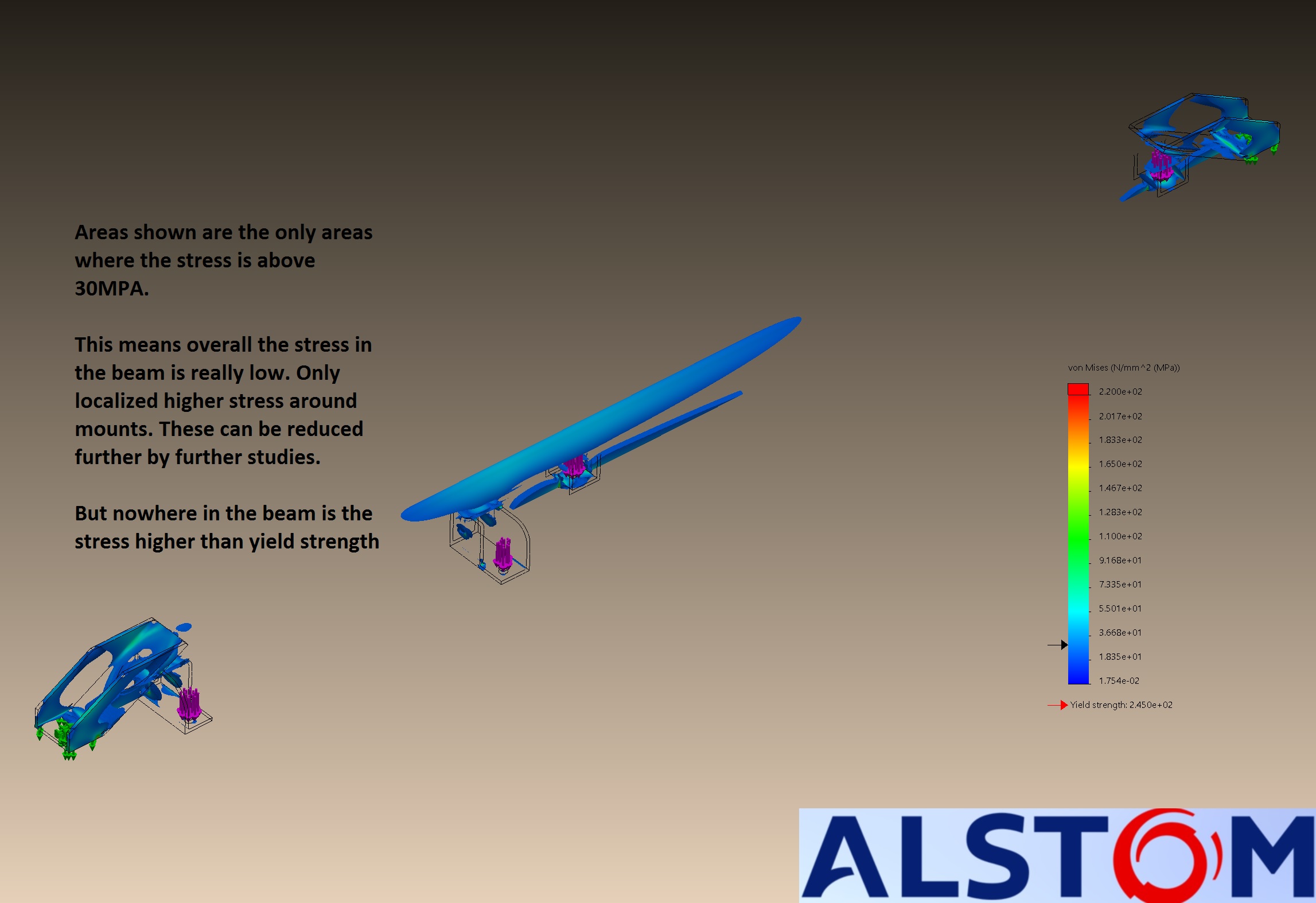 Areas shown are the only areas where the stress is above 30MPA.

This means overall the stress in the beam is really low. Only localized higher stress around mounts. These can be reduced further by further studies.

But nowhere in the beam is the stress higher than yield strength

von Mises (N/mm^2 (MPa))

2.200e+02
2.017e+02
1.833e+02
1.650e+02
1.467e+02
1.283e+02
1.100e+02
9.168e+01
7.335e+01
5.501e+01
3.668e+01
1.835e+01
1.754e-02

Yield strength: 2.450e+02

ALSTOM